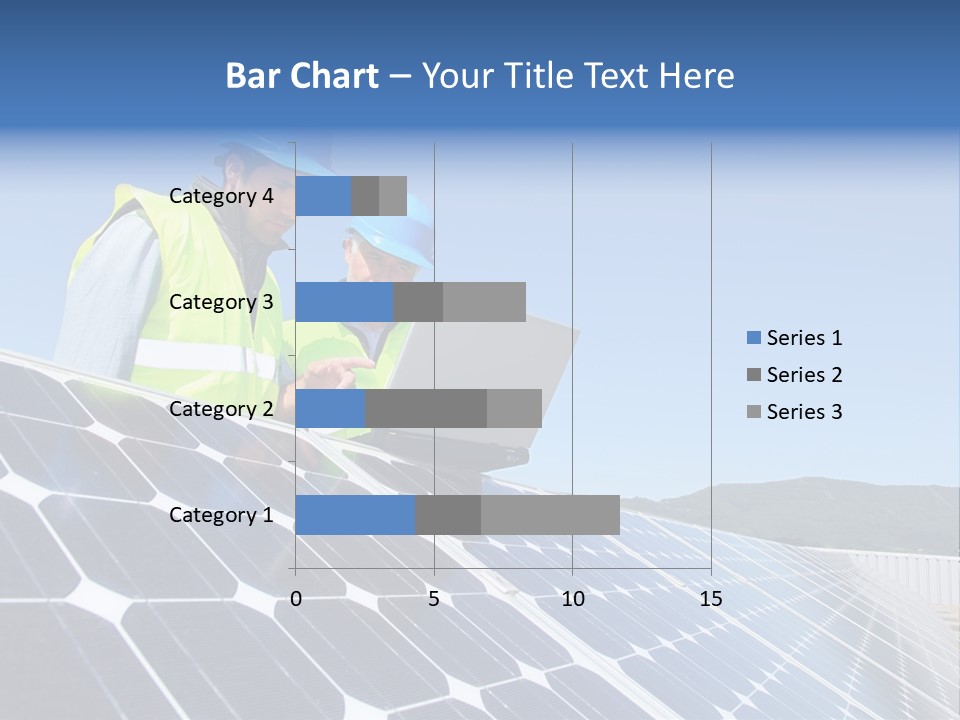 Bar Chart – Your Title Text Here

Category 4
Category 3
Category 2
Category 1

0 5 10 15

Series 1
Series 2
Series 3